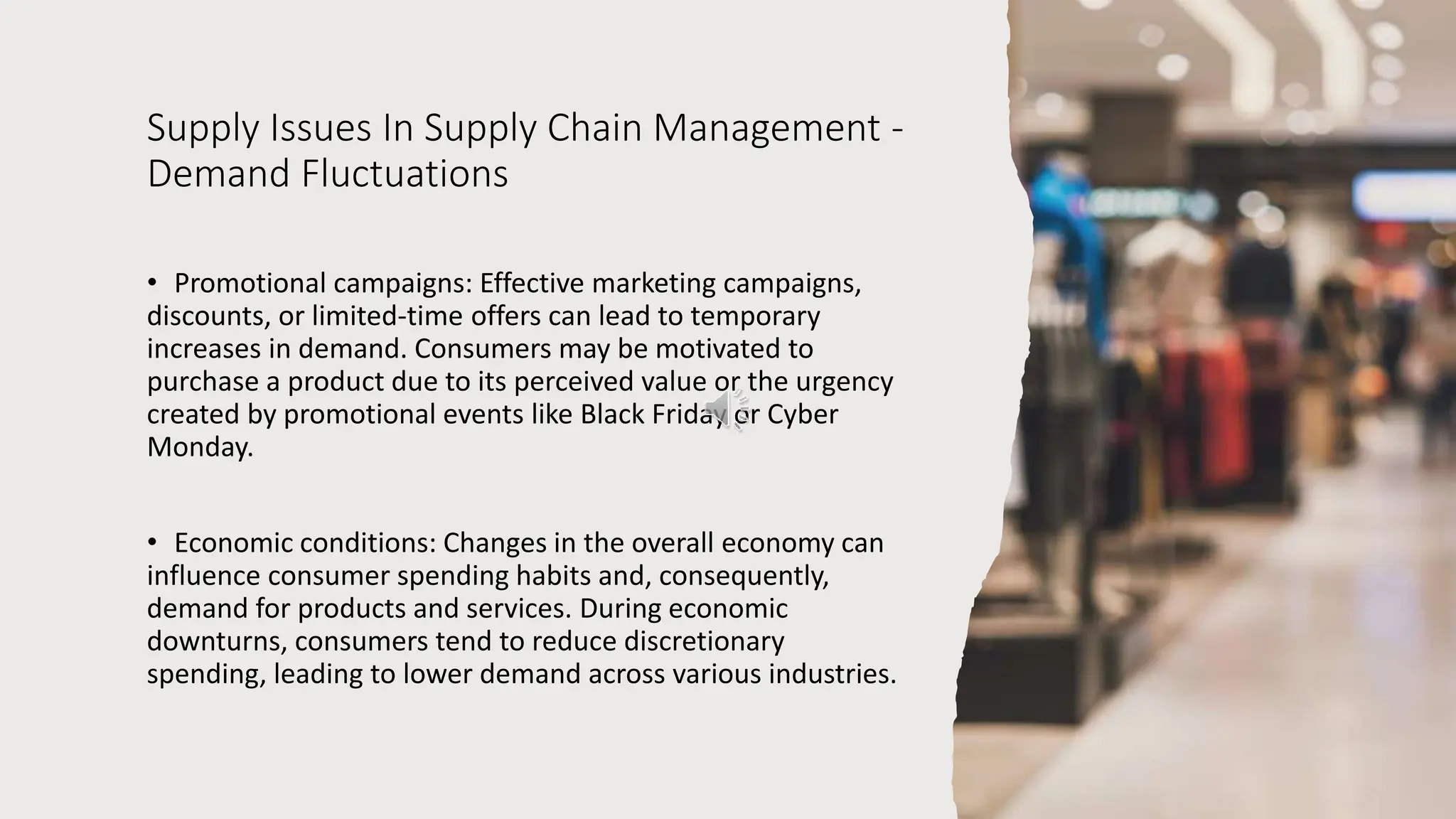 Supply Issues In Supply Chain Management - Demand Fluctuations

• Promotional campaigns: Effective marketing campaigns, discounts, or limited-time offers can lead to temporary increases in demand. Consumers may be motivated to purchase a product due to its perceived value or the urgency created by promotional events like Black Friday or Cyber Monday.

• Economic conditions: Changes in the overall economy can influence consumer spending habits and, consequently, demand for products and services. During economic downturns, consumers tend to reduce discretionary spending, leading to lower demand across various industries.